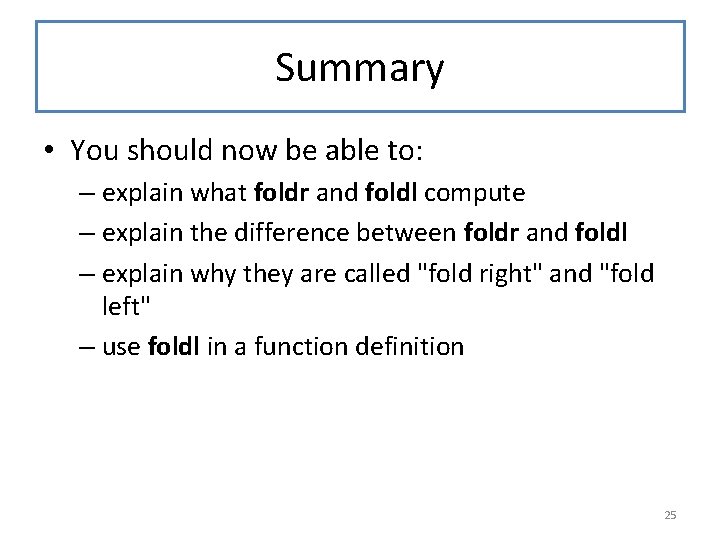 Summary

• You should now be able to:
– explain what foldr and foldl compute
– explain the difference between foldr and foldl
– explain why they are called "fold right" and "fold left"
– use foldl in a function definition

25